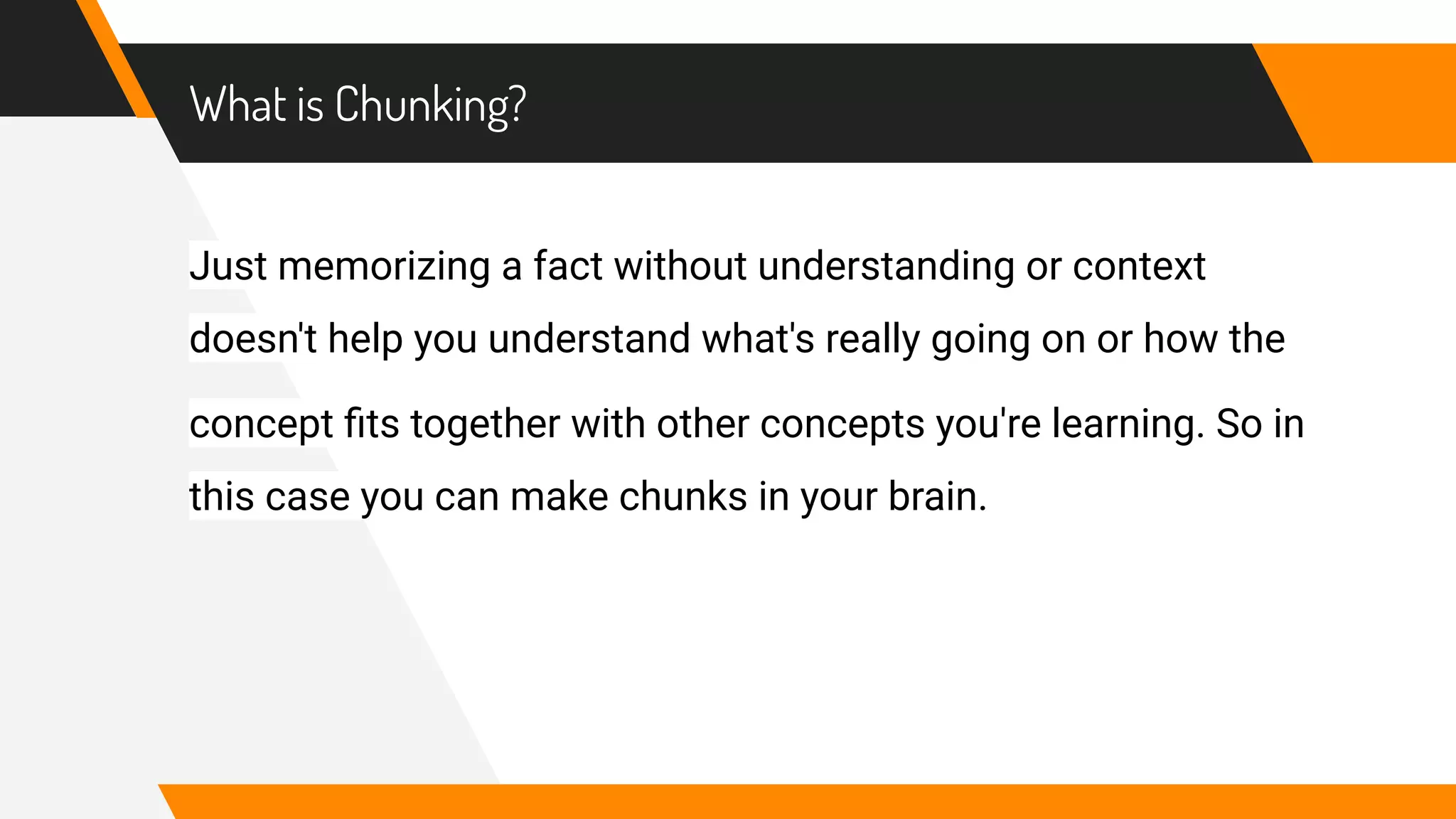 What is Chunking?

Just memorizing a fact without understanding or context doesn't help you understand what's really going on or how the concept fits together with other concepts you're learning. So in this case you can make chunks in your brain.